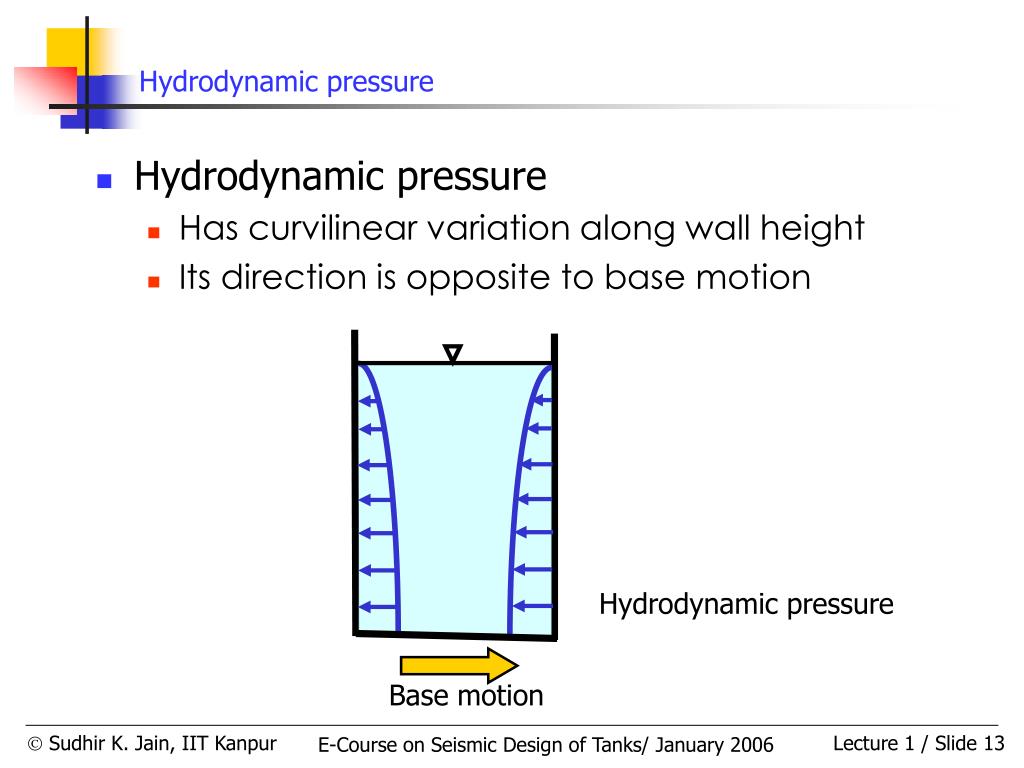 Hydrodynamic pressure

Hydrodynamic pressure

Has curvilinear variation along wall height

Its direction is opposite to base motion

Hydrodynamic pressure

Base motion

© Sudhir K. Jain, IIT Kanpur

E-Course on Seismic Design of Tanks/ January 2006

Lecture 1 / Slide 13